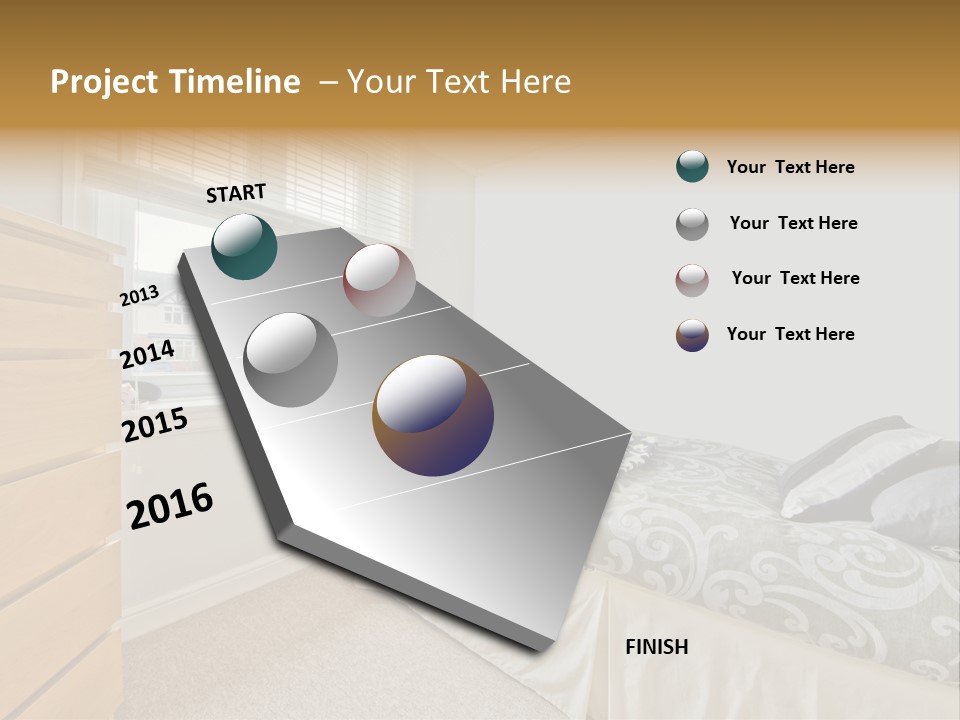 Project Timeline – Your Text Here

START

2013

2014

2015

2016

FINISH

Your Text Here

Your Text Here

Your Text Here

Your Text Here